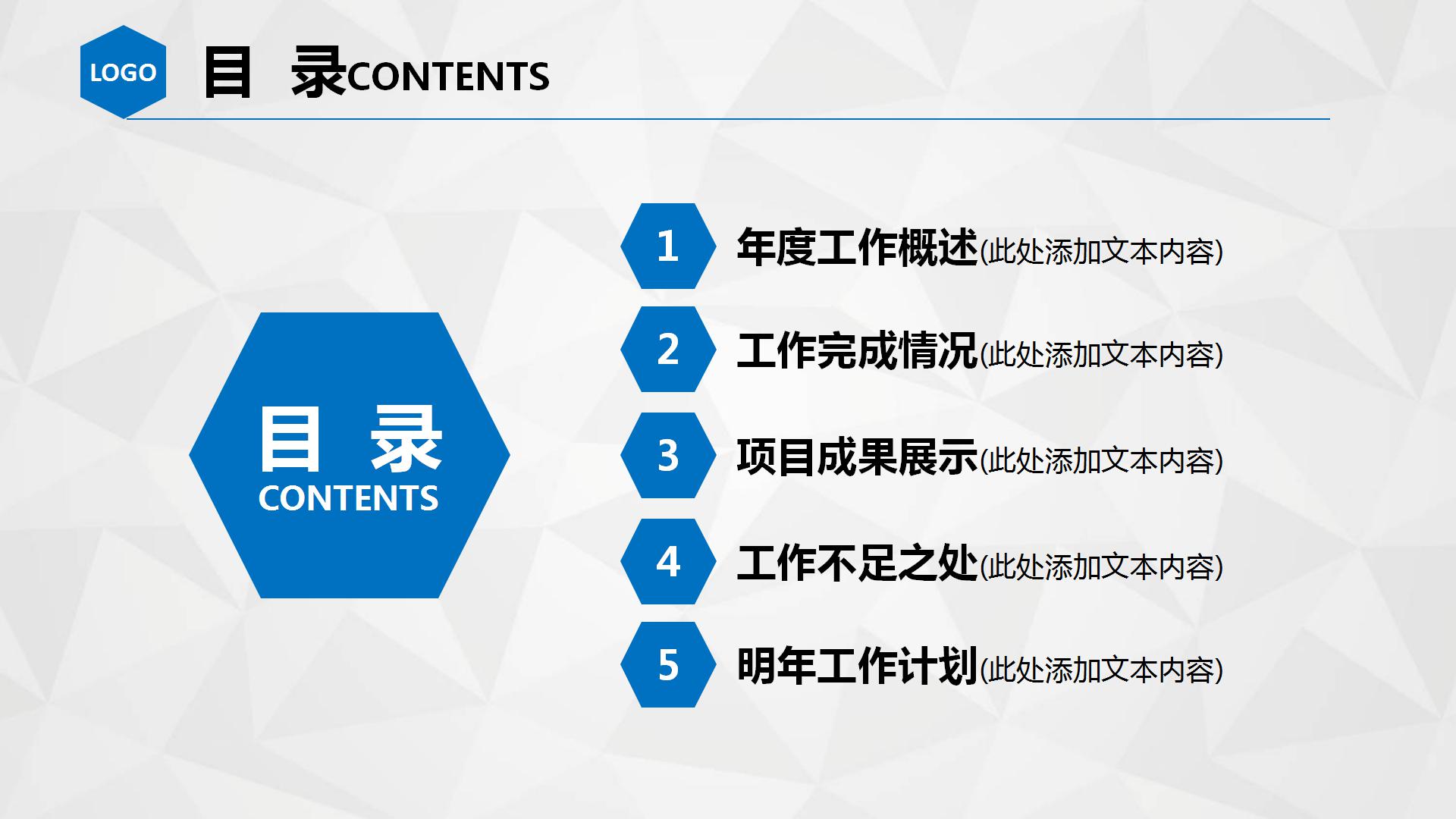 LOGO

目 录CONTENTS

目 录
CONTENTS

1 年度工作概述(此处添加文本内容)

2 工作完成情况(此处添加文本内容)

3 项目成果展示(此处添加文本内容)

4 工作不足之处(此处添加文本内容)

5 明年工作计划(此处添加文本内容)